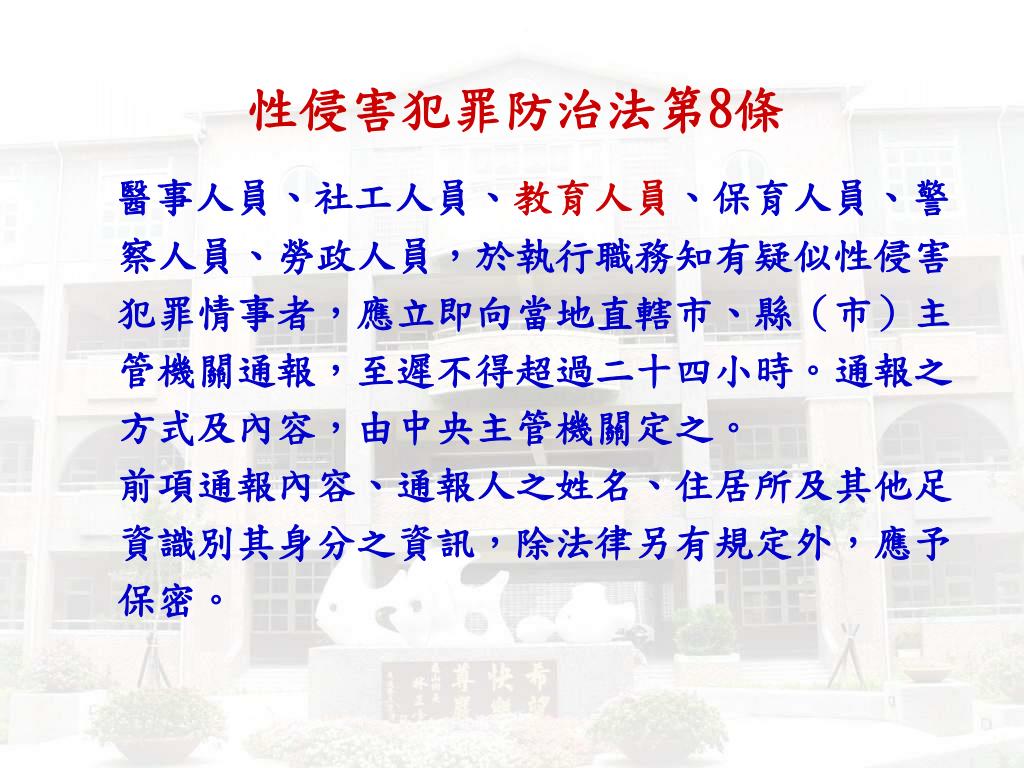 性侵害犯罪防治法第8條

醫事人員、社工人員、教育人員、保育人員、警察人員、勞政人員，於執行職務知有疑似性侵害犯罪情事者，應立即向當地直轄市、縣（市）主管機關通報，至遲不得超過二十四小時。通報之方式及內容，由中央主管機關定之。

前項通報內容、通報人之姓名、住居所及其他足資識別其身分之資訊，除法律另有規定外，應予保密。